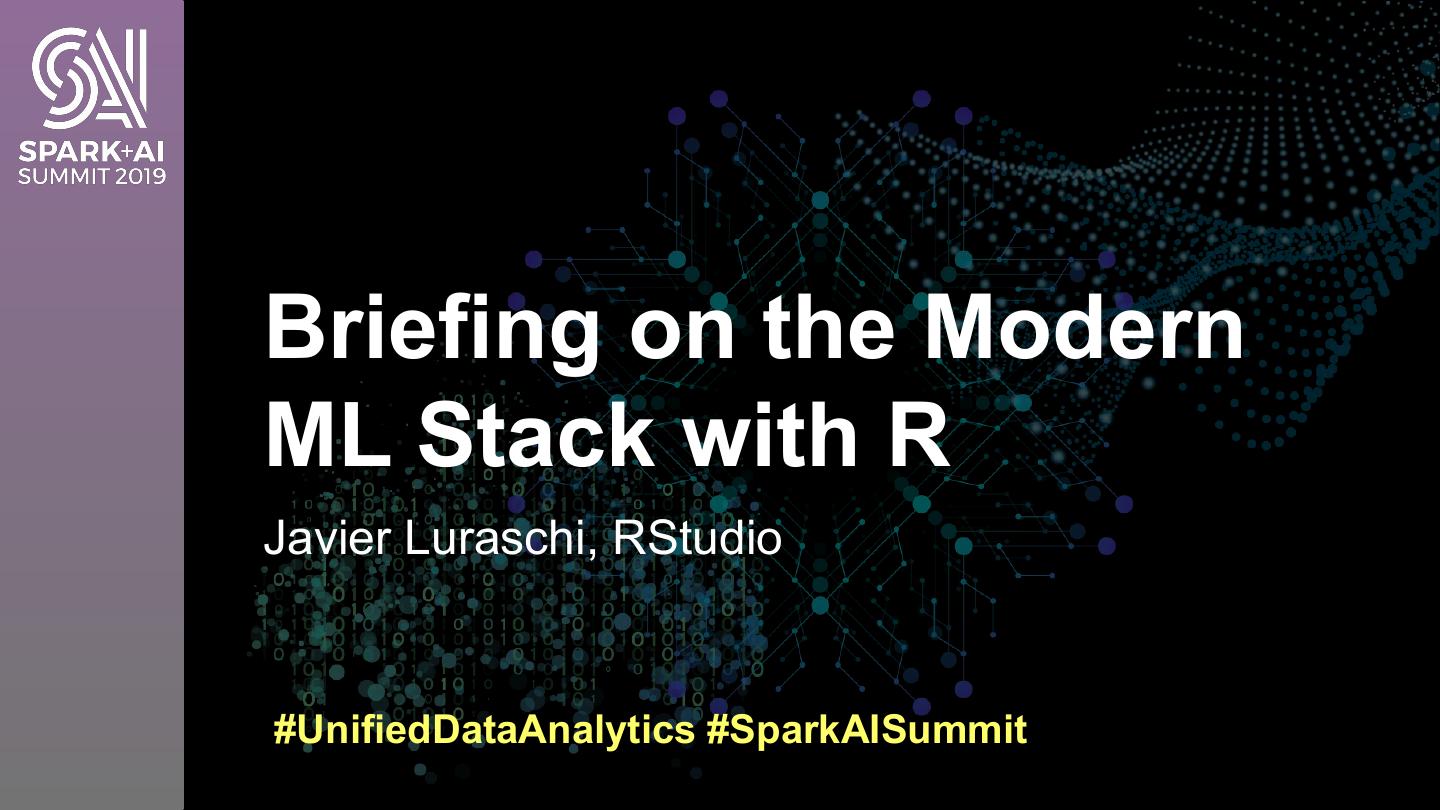 SPARK+AI
SUMMIT 2019

Briefing on the Modern ML Stack with R

Javier Luraschi, RStudio

#UnifiedDataAnalytics #SparkAISummit